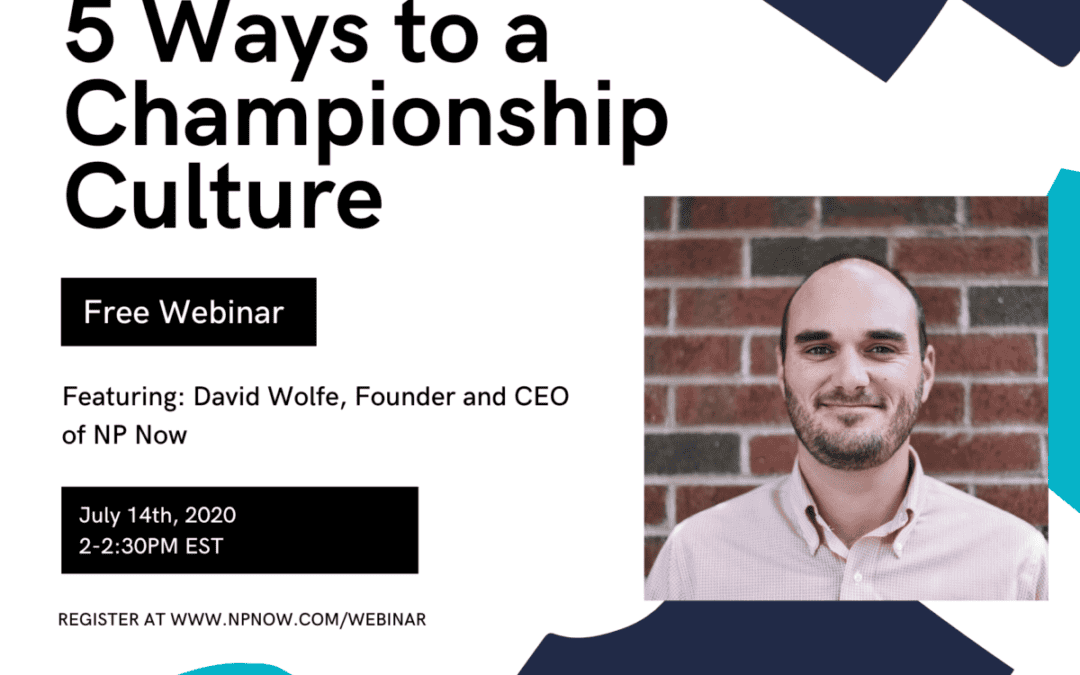 5 Ways to a Championship Culture

Free Webinar

Featuring: David Wolfe, Founder and CEO of NP Now

July 14th, 2020
2-2:30PM EST

REGISTER AT WWW.NPNOW.COM/WEBINAR